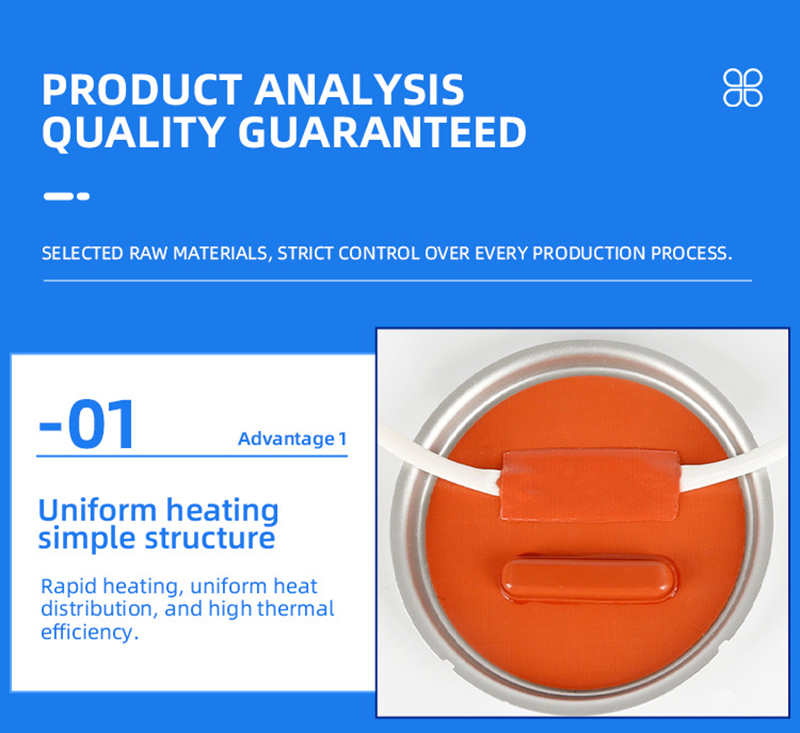 PRODUCT ANALYSIS
QUALITY GUARANTEED

SELECTED RAW MATERIALS, STRICT CONTROL OVER EVERY PRODUCTION PROCESS.

-01

Advantage 1

Uniform heating
simple structure

Rapid heating, uniform heat distribution, and high thermal efficiency.